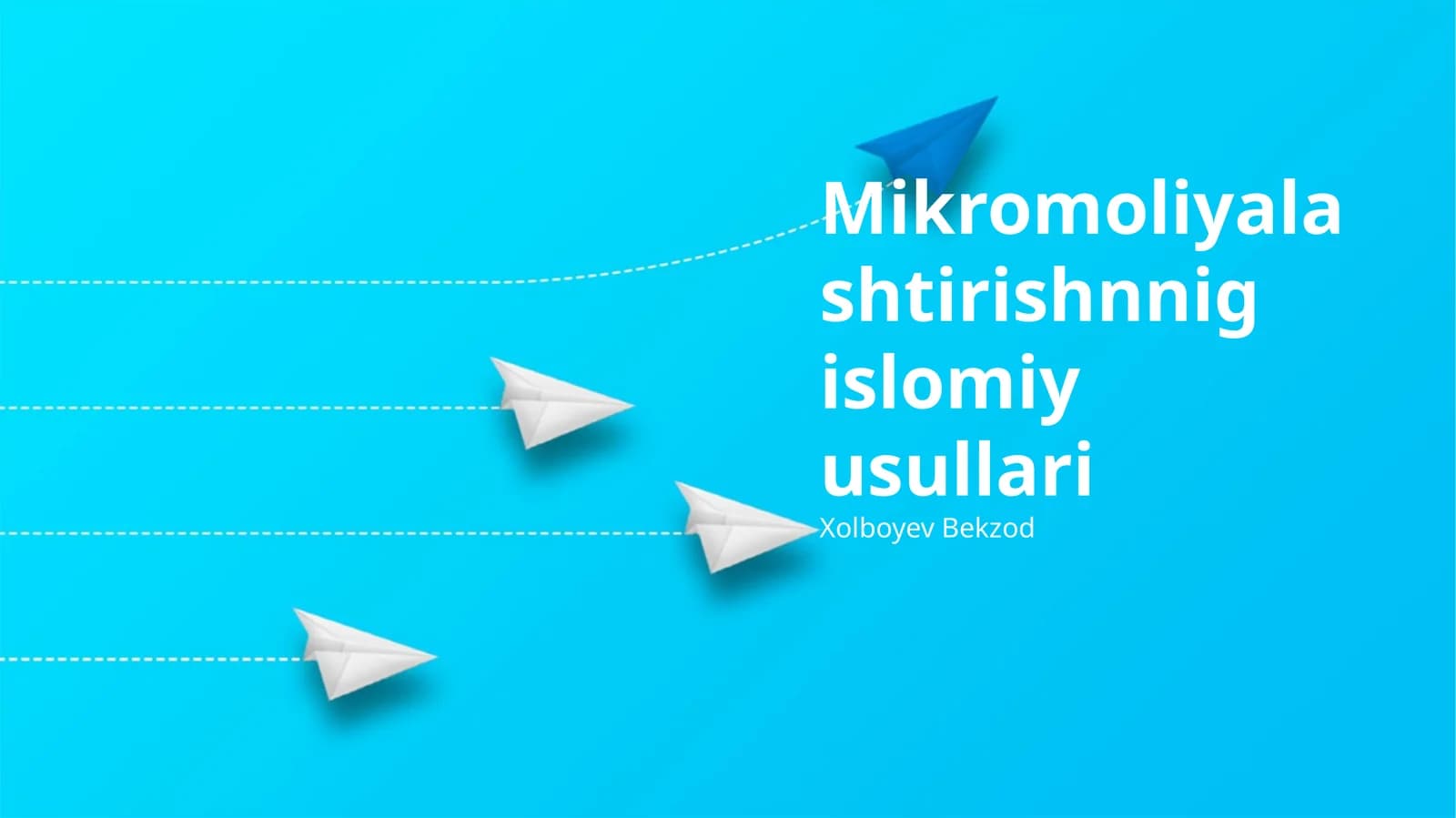 Mikromoliyalashtirishnnig islomiy usullari

Xolboyev Bekzod